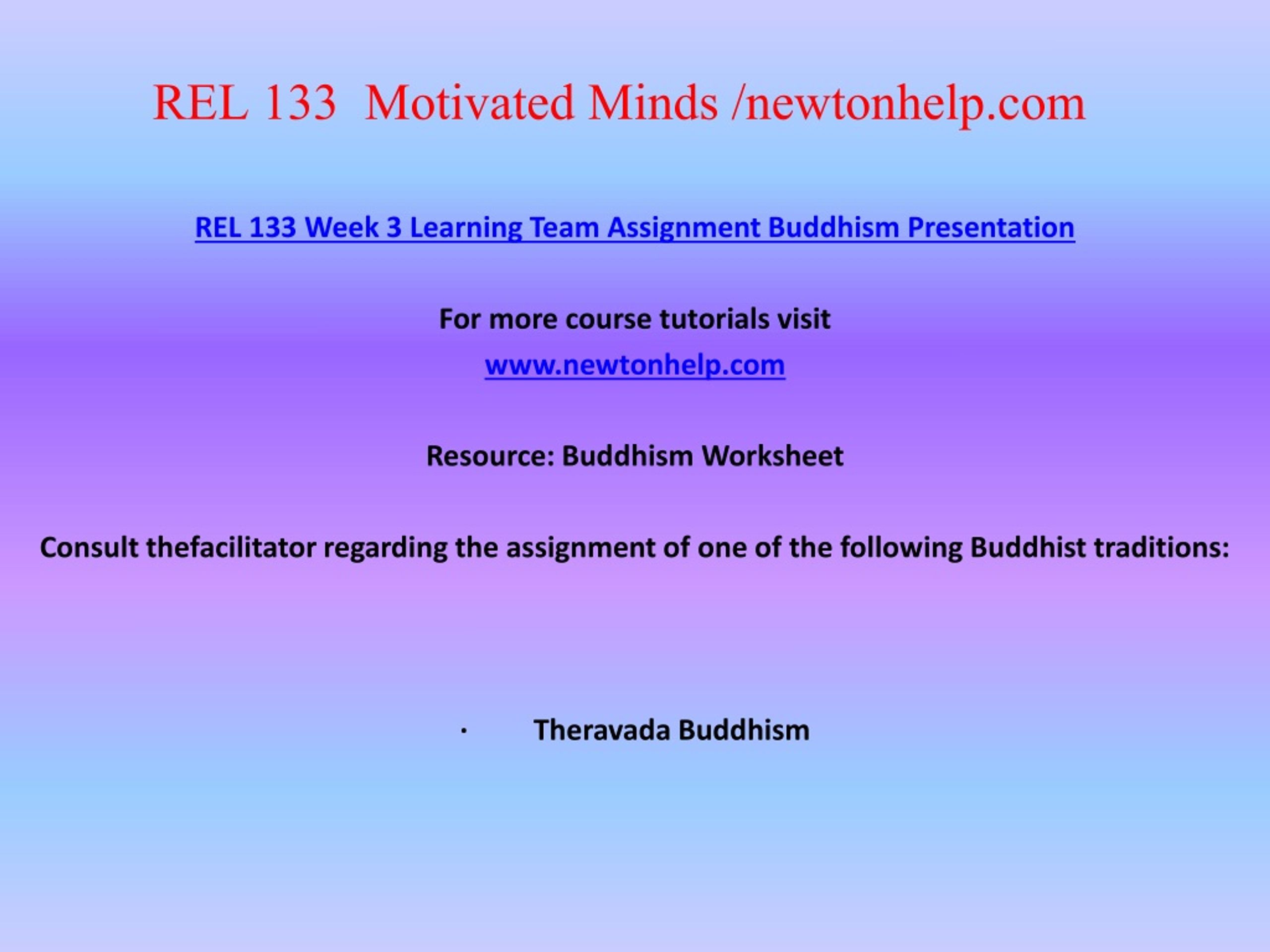 REL 133  Motivated Minds /newtonhelp.com

REL 133 Week 3 Learning Team Assignment Buddhism Presentation

For more course tutorials visit
www.newtonhelp.com

Resource: Buddhism Worksheet

Consult thefacilitator regarding the assignment of one of the following Buddhist traditions:

·     Theravada Buddhism